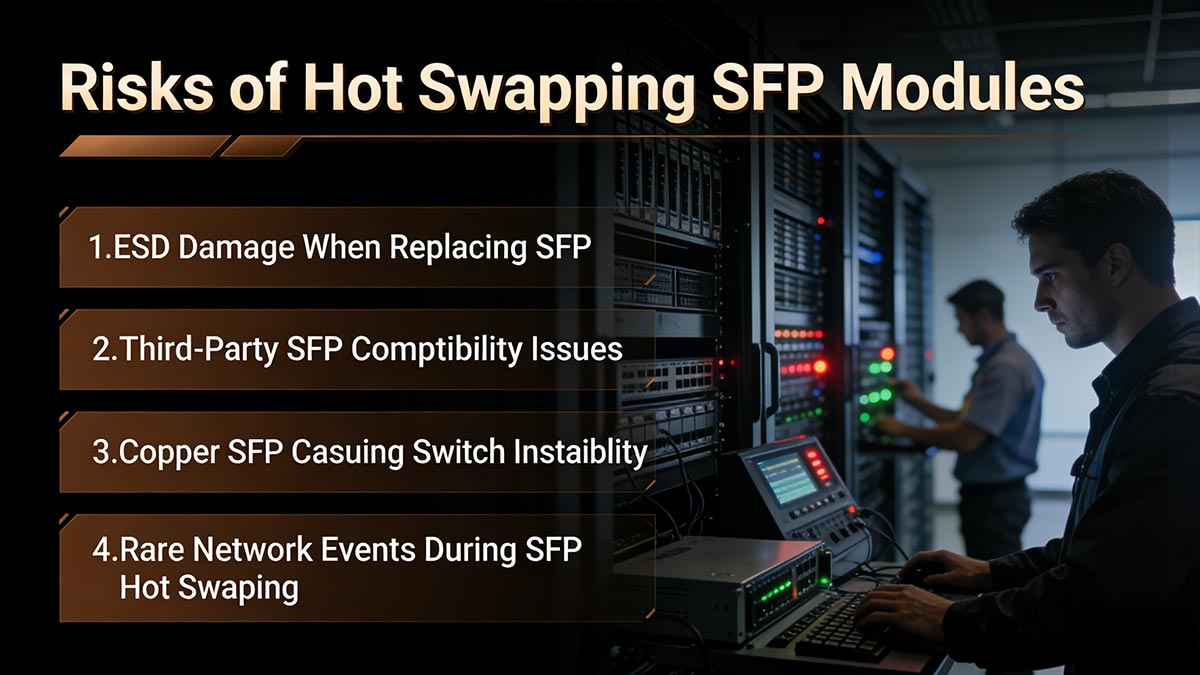 Risks of Hot Swapping SFP Modules

1.ESD Damage When Replacing SFP

2.Third-Party SFP Comptibility Issues

3.Copper SFP Casuing Switch Instaiblity

4.Rare Network Events During SFP Hot Swaping